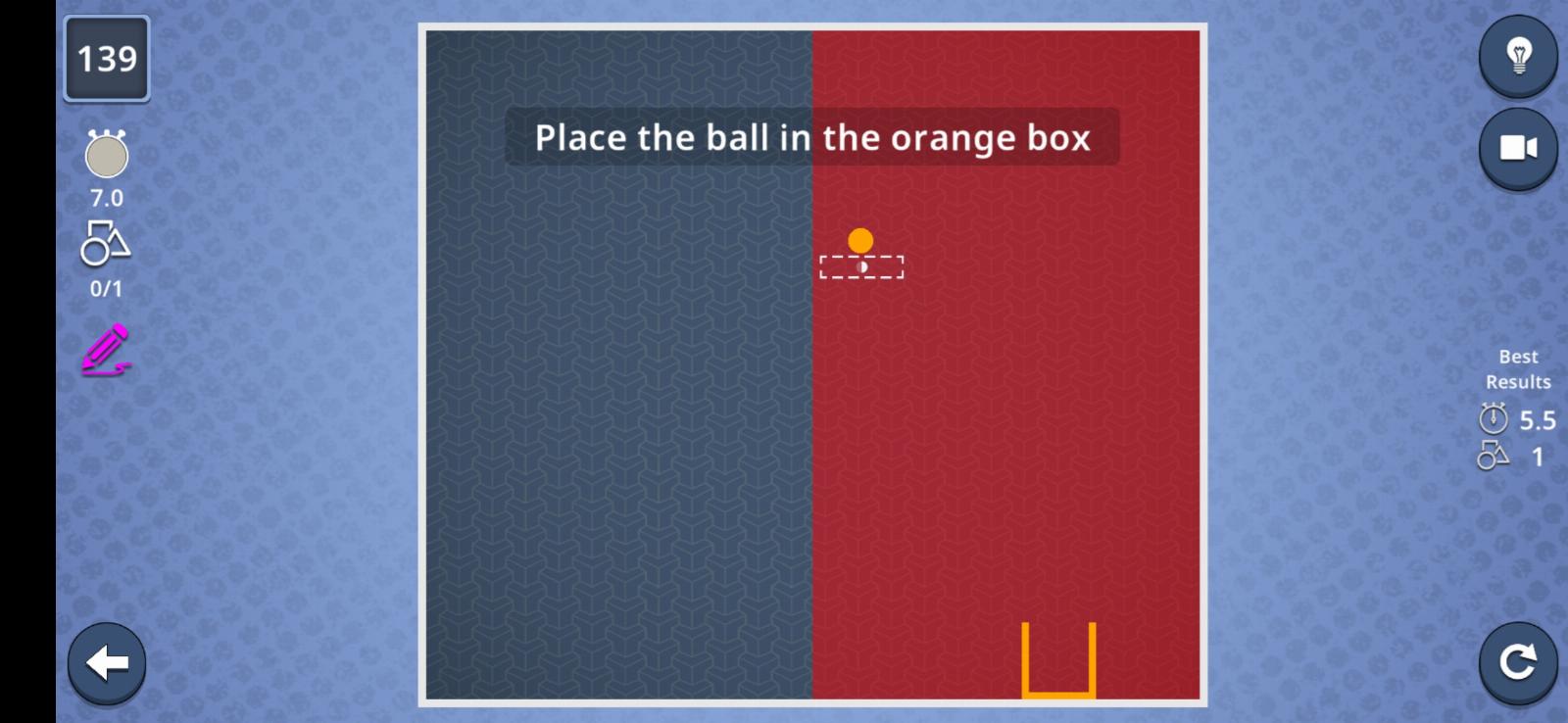 139

7.0

0/1

Place the ball in the orange box

Best Results

5.5

1